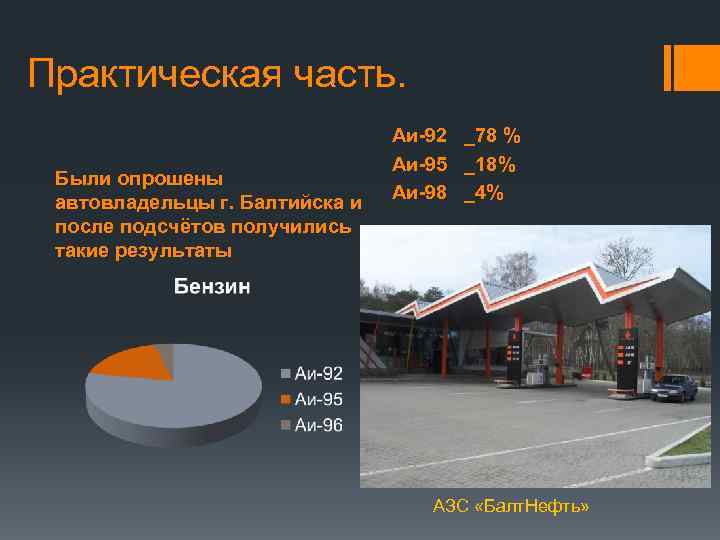 Практическая часть.

Были опрошены автовладельцы г. Балтийска и после подсчётов получились такие результаты

Аи-92 _78 %
Аи-95 _18%
Аи-98 _4%

Бензин

Аи-92
Аи-95
Аи-96

АЗС «БалтНефть»